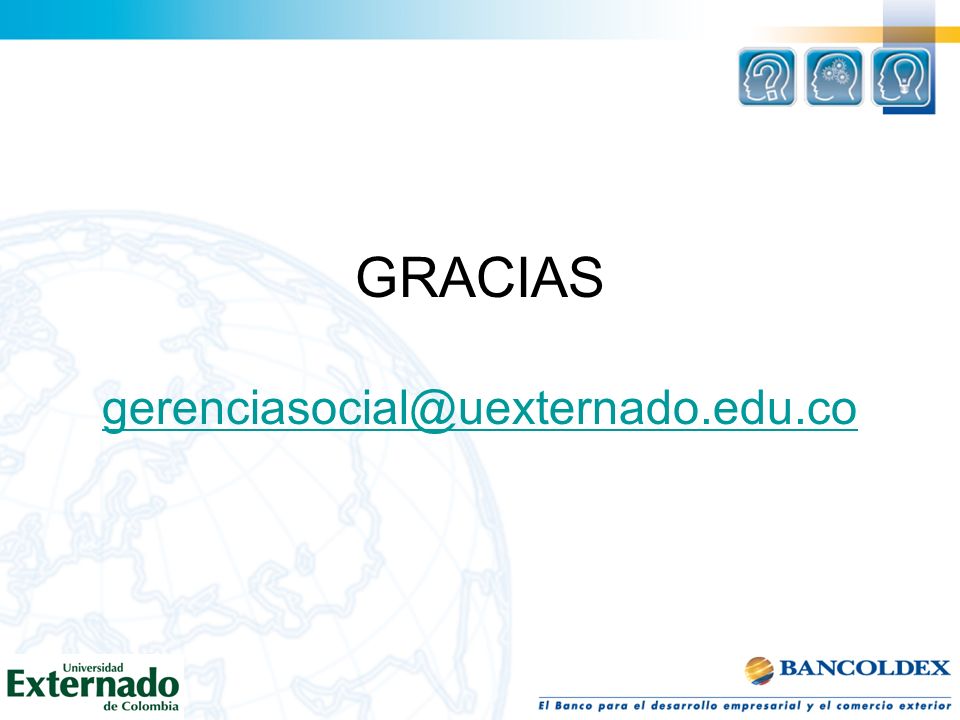 GRACIAS

gerenciasocial@uexternado.edu.co

Universidad Externado de Colombia

BANCOLDEX
El Banco para el desarrollo empresarial y el comercio exterior